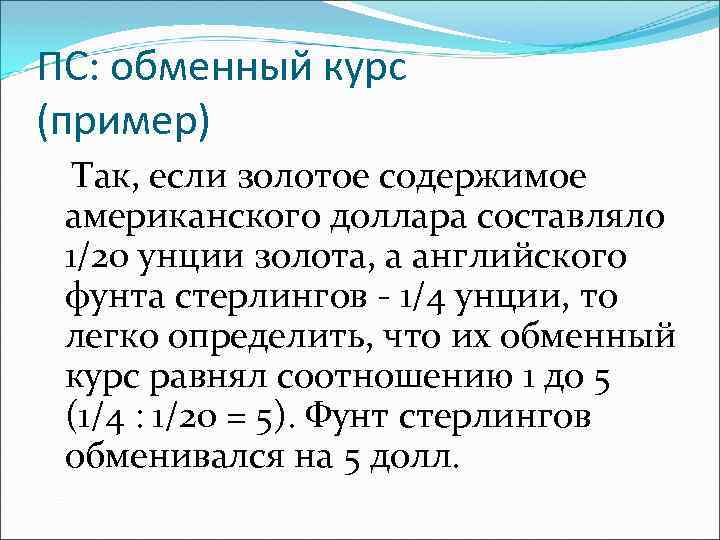 ПС: обменный курс (пример)

Так, если золотое содержимое американского доллара составляло 1/20 унции золота, а английского фунта стерлингов - 1/4 унции, то легко определить, что их обменный курс равнял соотношению 1 до 5 (1/4 : 1/20 = 5). Фунт стерлингов обменивался на 5 долл.